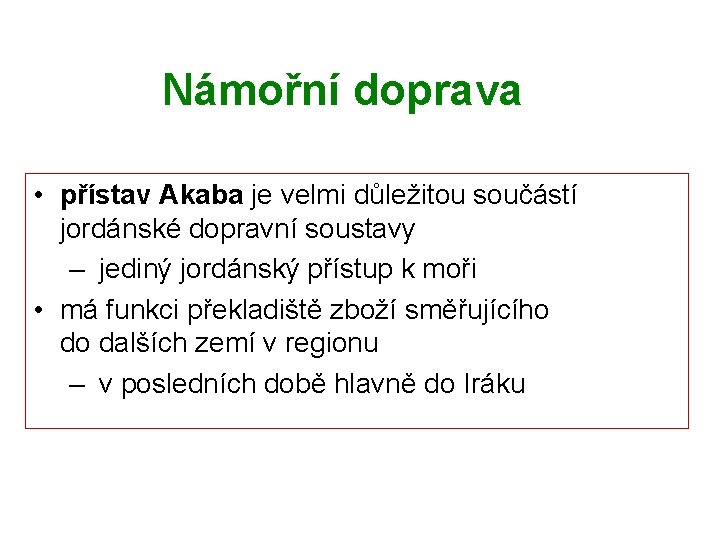 Námořní doprava

• přístav Akaba je velmi důležitou součástí jordánské dopravní soustavy
– jediný jordánský přístup k moři
• má funkci překladiště zboží směřujícího do dalších zemí v regionu
– v posledních době hlavně do Iráku